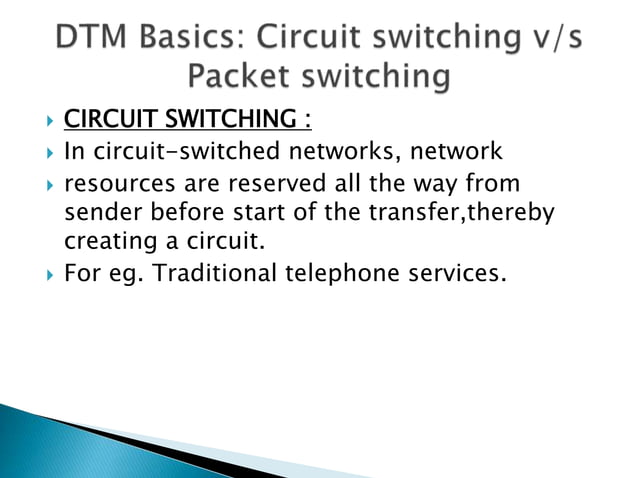 DTM Basics: Circuit switching v/s Packet switching

CIRCUIT SWITCHING :

In circuit-switched networks, network

resources are reserved all the way from sender before start of the transfer,thereby creating a circuit.

For eg. Traditional telephone services.